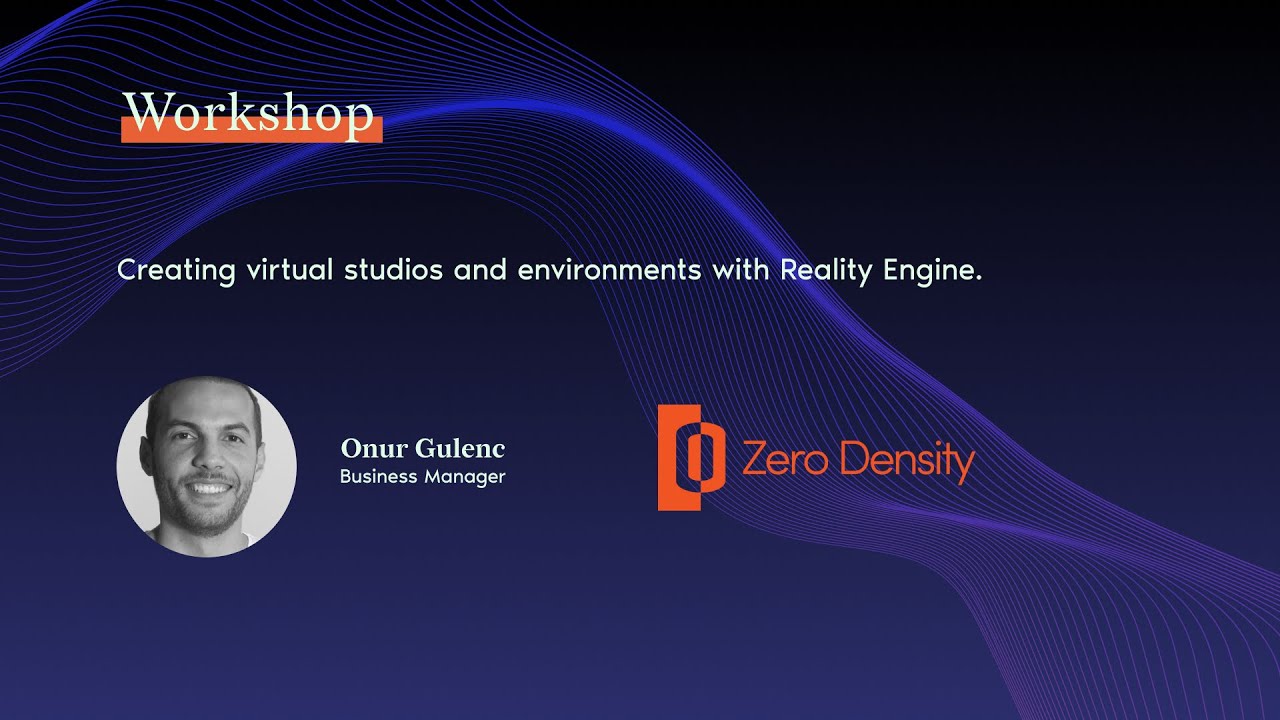 Workshop

Creating virtual studios and environments with Reality Engine.

Onur Gulenc
Business Manager

Zero Density